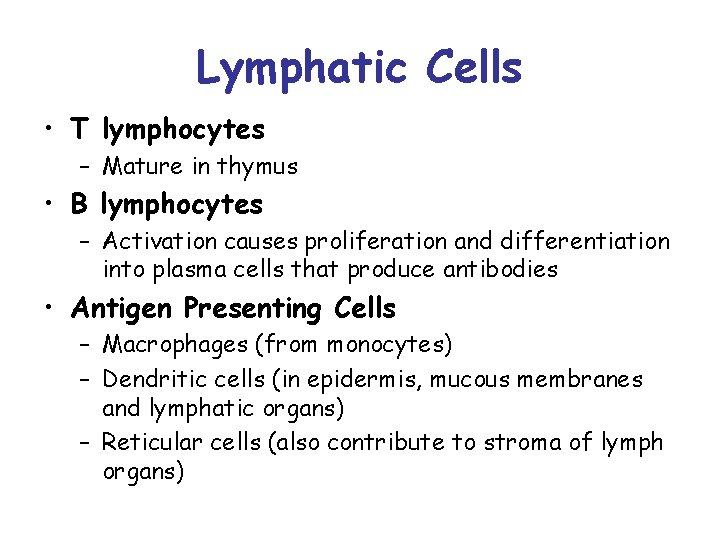 Lymphatic Cells

• T lymphocytes
– Mature in thymus

• B lymphocytes
– Activation causes proliferation and differentiation into plasma cells that produce antibodies

• Antigen Presenting Cells
– Macrophages (from monocytes)
– Dendritic cells (in epidermis, mucous membranes and lymphatic organs)
– Reticular cells (also contribute to stroma of lymph organs)